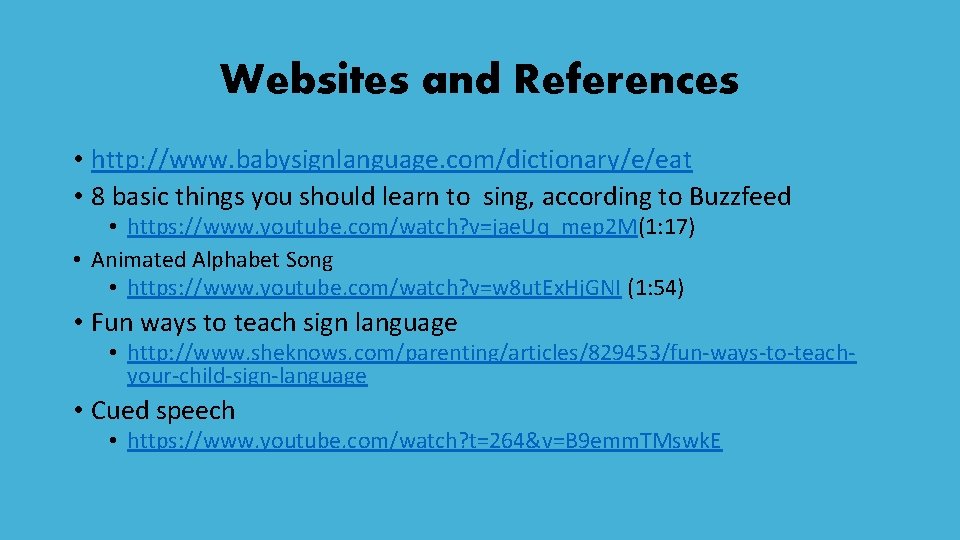 Websites and References

• http://www.babysignlanguage.com/dictionary/e/eat
• 8 basic things you should learn to sing, according to Buzzfeed
  • https://www.youtube.com/watch?v=jaeUq_mep2M(1:17)
• Animated Alphabet Song
  • https://www.youtube.com/watch?v=w8utExHjGNI (1:54)
• Fun ways to teach sign language
  • http://www.sheknows.com/parenting/articles/829453/fun-ways-to-teach-your-child-sign-language
• Cued speech
  • https://www.youtube.com/watch?t=264&v=B9emmTMswkE